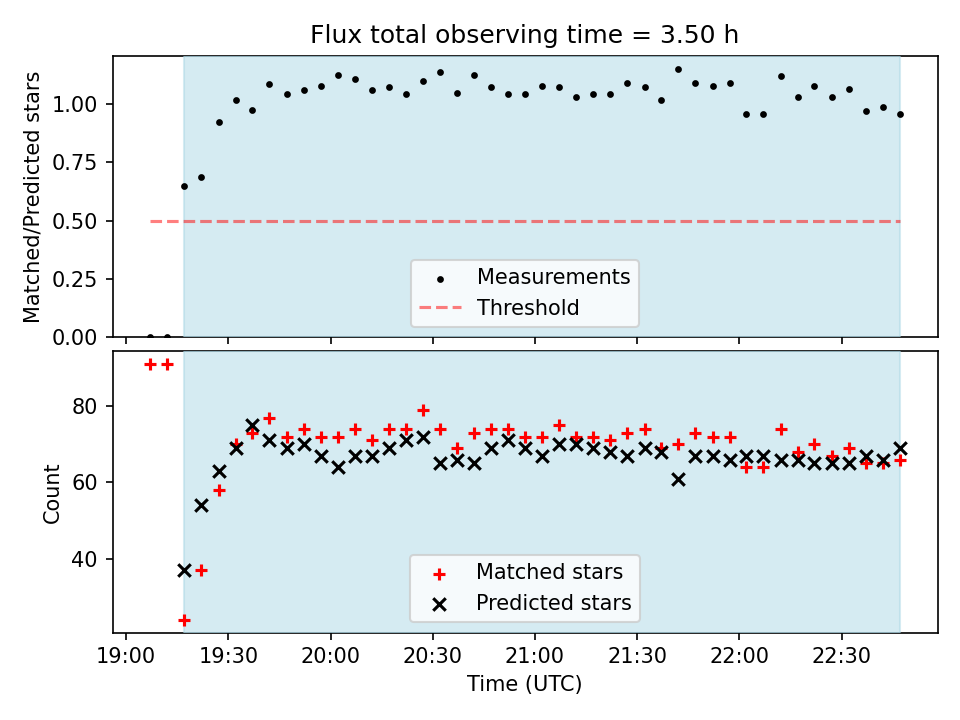 Flux total observing time = 3.50 h

Matched/Predicted stars

1.00
0.75
0.50
0.25
0.00

Measurements
Threshold

Count

80
60
40

Matched stars
Predicted stars

19:00 19:30 20:00 20:30 21:00 21:30 22:00 22:30

Time (UTC)